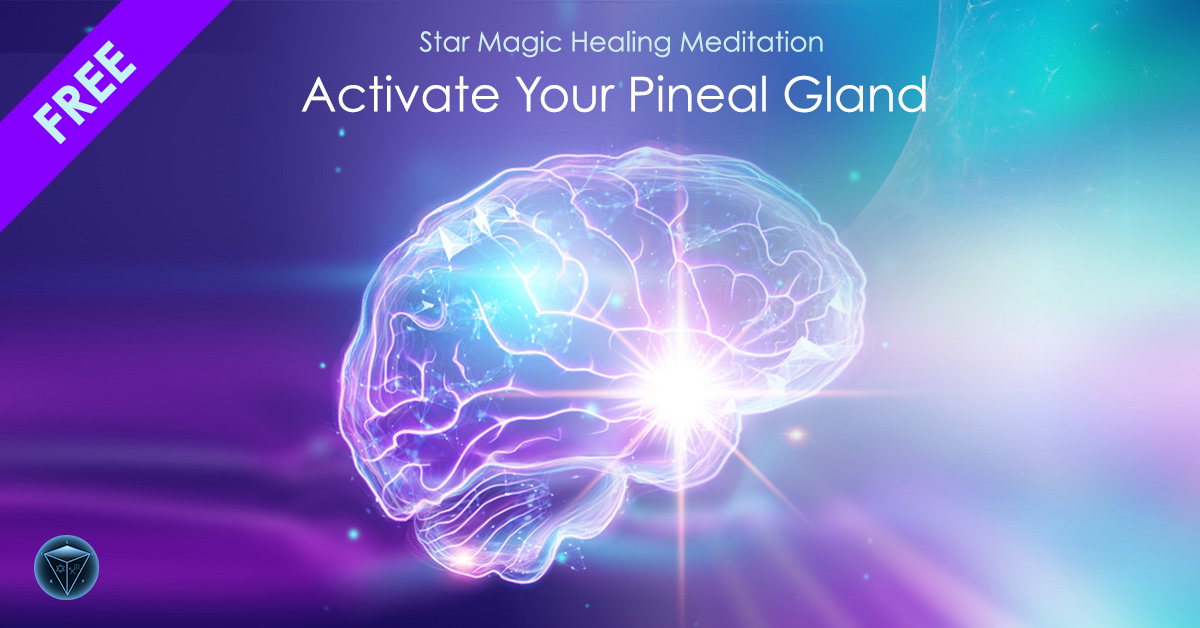 FREE

Star Magic Healing Meditation

Activate Your Pineal Gland